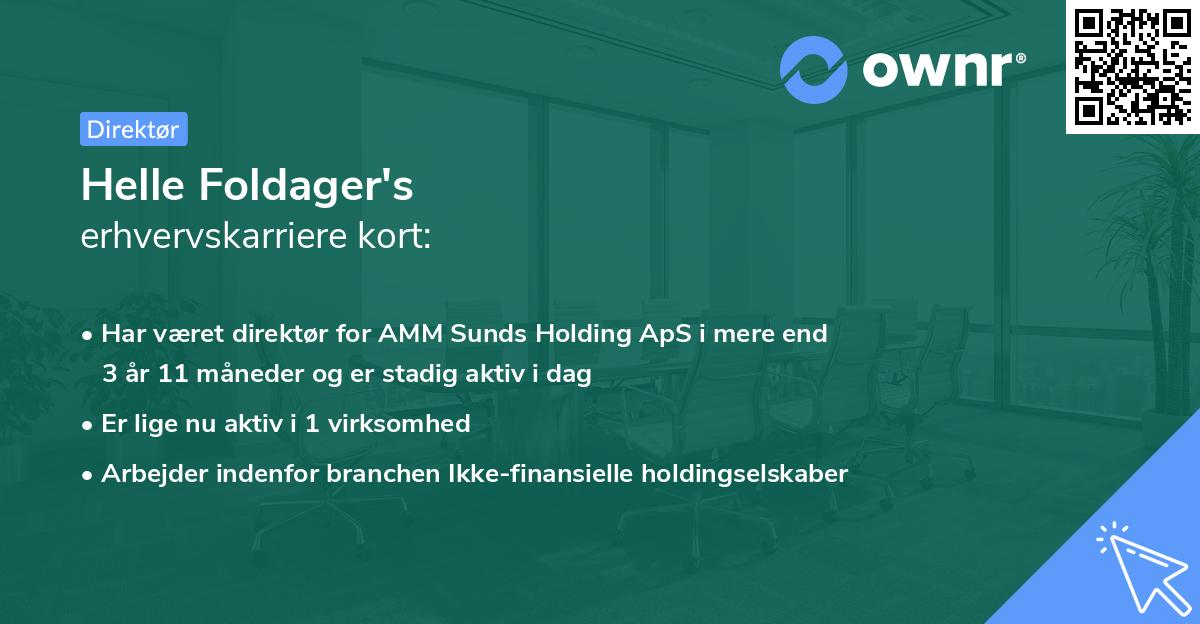 ownr®

Direktør

Helle Foldager's
erhvervskarriere kort:

• Har været direktør for AMM Sunds Holding ApS i mere end 3 år 11 måneder og er stadig aktiv i dag

• Er lige nu aktiv i 1 virksomhed

• Arbejder indenfor branchen Ikke-finansielle holdingselskaber